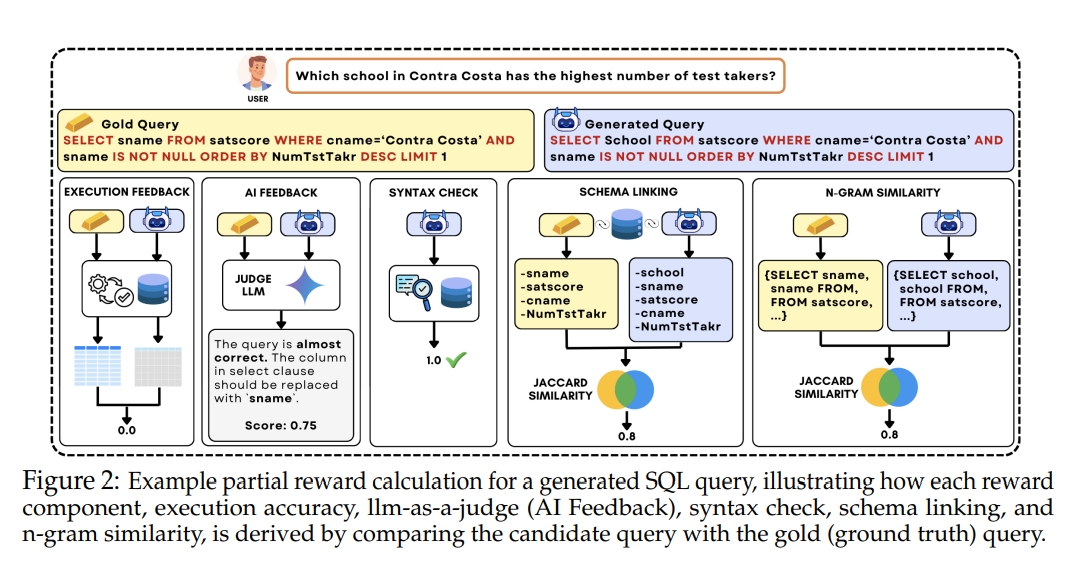 USER

Which school in Contra Costa has the highest number of test takers?

Gold Query
SELECT sname FROM satscore WHERE cname='Contra Costa' AND sname IS NOT NULL ORDER BY NumTstTakr DESC LIMIT 1

Generated Query
SELECT School FROM satscore WHERE cname='Contra Costa' AND sname IS NOT NULL ORDER BY NumTstTakr DESC LIMIT 1

EXECUTION FEEDBACK

0.0

AI FEEDBACK

JUDGE LLM

The query is almost correct. The column in select clause should be replaced with 'sname'.

Score: 0.75

SYNTAX CHECK

1.0

SCHEMA LINKING

-sname
-satscore
-cname
-NumTstTakr

-school
-sname
-satscore
-cname
-NumTstTakr

JACCARD SIMILARITY

0.8

N-GRAM SIMILARITY

{SELECT sname, sname FROM, FROM satscore, ...}

{SELECT school, school FROM, FROM satscore, ...}

JACCARD SIMILARITY

0.8

Figure 2: Example partial reward calculation for a generated SQL query, illustrating how each reward component, execution accuracy, llm-as-a-judge (AI Feedback), syntax check, schema linking, and n-gram similarity, is derived by comparing the candidate query with the gold (ground truth) query.